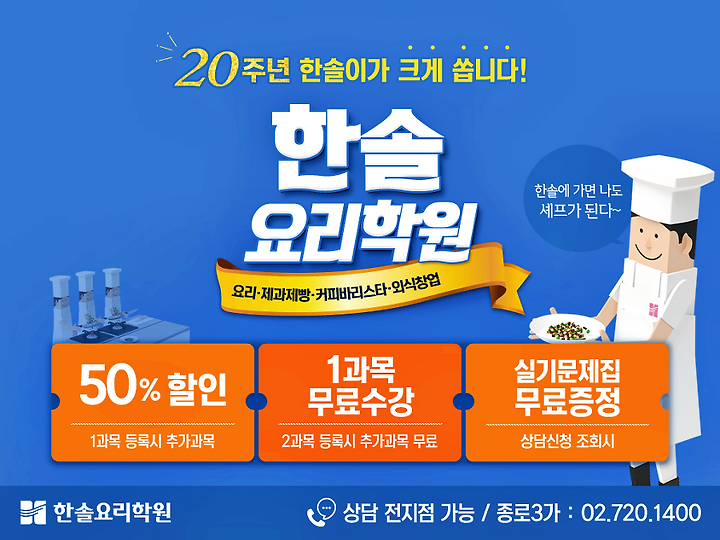 20주년 한솔이가 크게 쏩니다!

한솔 요리학원

요리·제과제빵·커피바리스타·외식창업

한솔에 가면 나도 셰프가 된다~

50% 할인
1과목 등록시 추가과목

1과목 무료수강
2과목 등록시 추가과목 무료

실기문제집 무료증정
상담신청 조회시

한솔요리학원

상담 전지점 가능 / 종로3가 : 02.720.1400